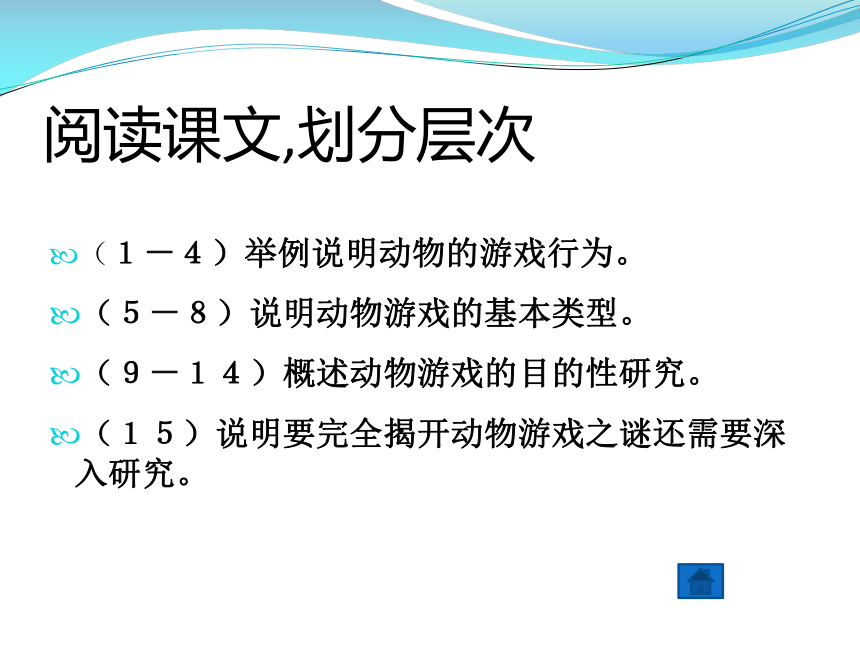 阅读课文,划分层次

（１－４）举例说明动物的游戏行为。

（５－８）说明动物游戏的基本类型。

（９－１４）概述动物游戏的目的性研究。

（１５）说明要完全揭开动物游戏之谜还需要深入研究。